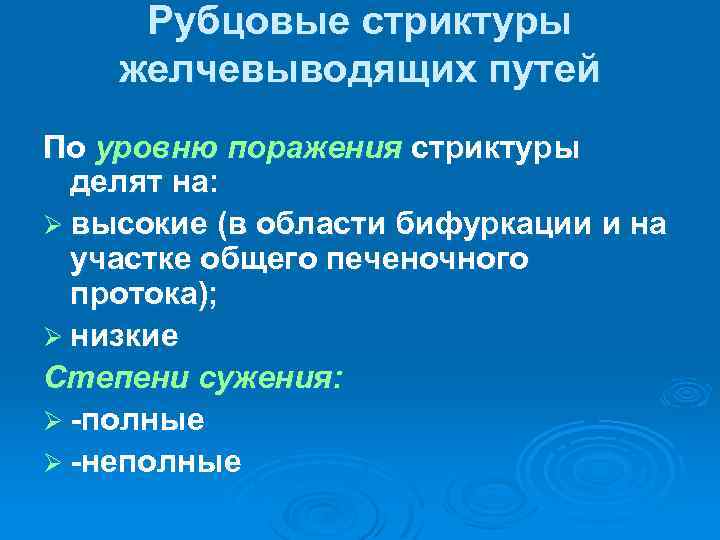 Рубцовые стриктуры желчевыводящих путей

По уровню поражения стриктуры делят на:

➢ высокие (в области бифуркации и на участке общего печеночного протока);

➢ низкие

Степени сужения:

➢ -полные

➢ -неполные